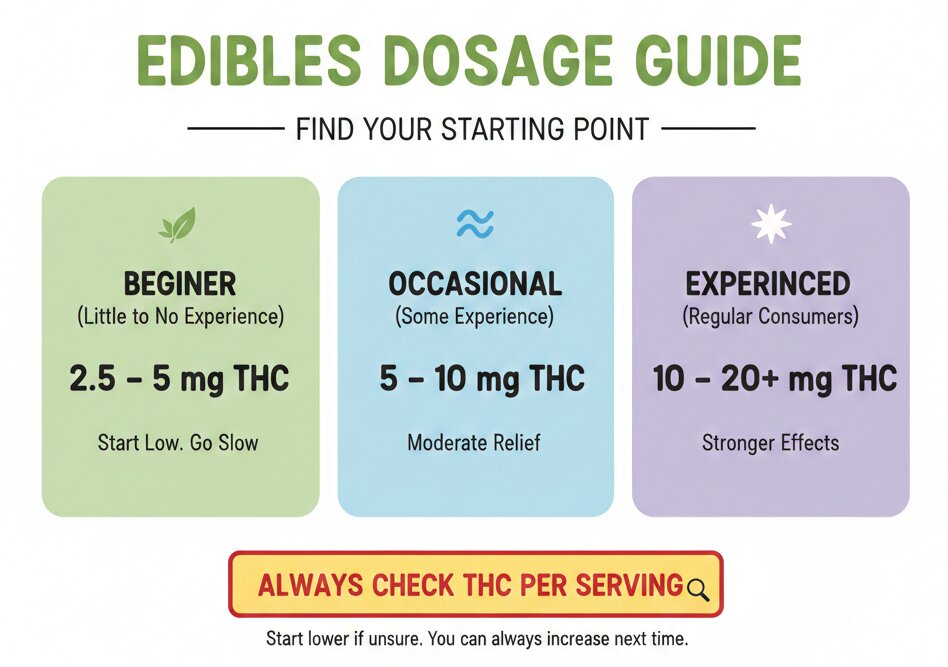 EDIBLES DOSAGE GUIDE

FIND YOUR STARTING POINT

BEGINER
(Little to No Experience)
2.5 – 5 mg THC
Start Low. Go Slow

OCCASIONAL
(Some Experience)
5 – 10 mg THC
Moderate Relief

EXPERINCED
(Regular Consumers)
10 – 20+ mg THC
Stronger Effects

ALWAYS CHECK THC PER SERVING

Start lower if unsure. You can always increase next time.